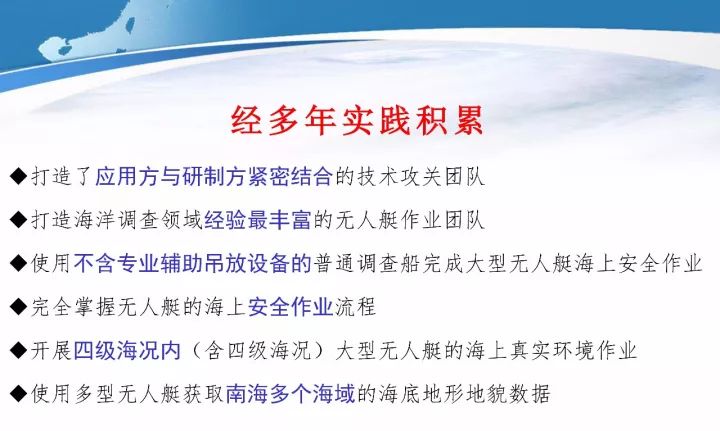 经多年实践积累

◆打造了应用方与研制方紧密结合的技术攻关团队

◆打造海洋调查领域经验最丰富的无人艇作业团队

◆使用不含专业辅助吊放设备的普通调查船完成大型无人艇海上安全作业

◆完全掌握无人艇的海上安全作业流程

◆开展四级海况内（含四级海况）大型无人艇的海上真实环境作业

◆使用多型无人艇获取南海多个海域的海底地形地貌数据